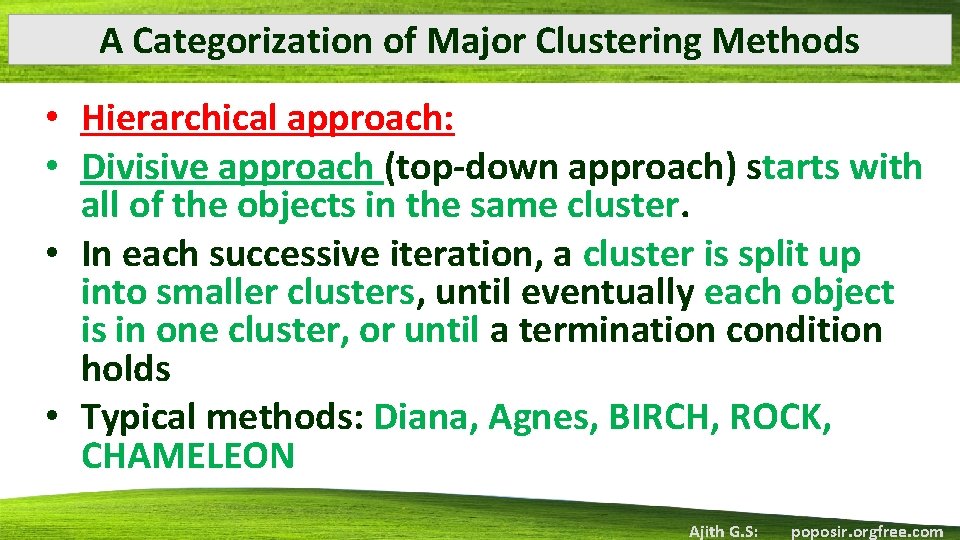 A Categorization of Major Clustering Methods

• Hierarchical approach:
• Divisive approach (top-down approach) starts with all of the objects in the same cluster.
• In each successive iteration, a cluster is split up into smaller clusters, until eventually each object is in one cluster, or until a termination condition holds
• Typical methods: Diana, Agnes, BIRCH, ROCK, CHAMELEON

Ajith G.S: poposir.orgfree.com